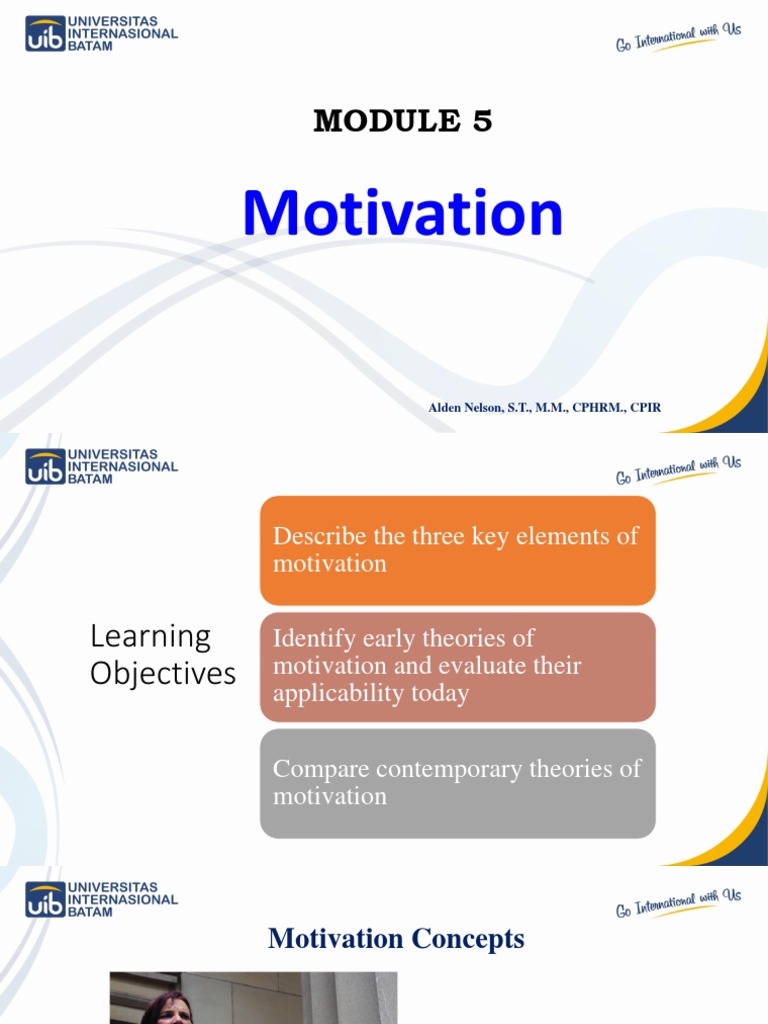 uib UNIVERSITAS INTERNASIONAL BATAM

Go International with Us

MODULE 5

Motivation

Alden Nelson, S.T., M.M., CPHRM., CPIR

uib UNIVERSITAS INTERNASIONAL BATAM

Go International with Us

Learning Objectives

Describe the three key elements of motivation

Identify early theories of motivation and evaluate their applicability today

Compare contemporary theories of motivation

uib UNIVERSITAS INTERNASIONAL BATAM

Go International with Us

Motivation Concepts